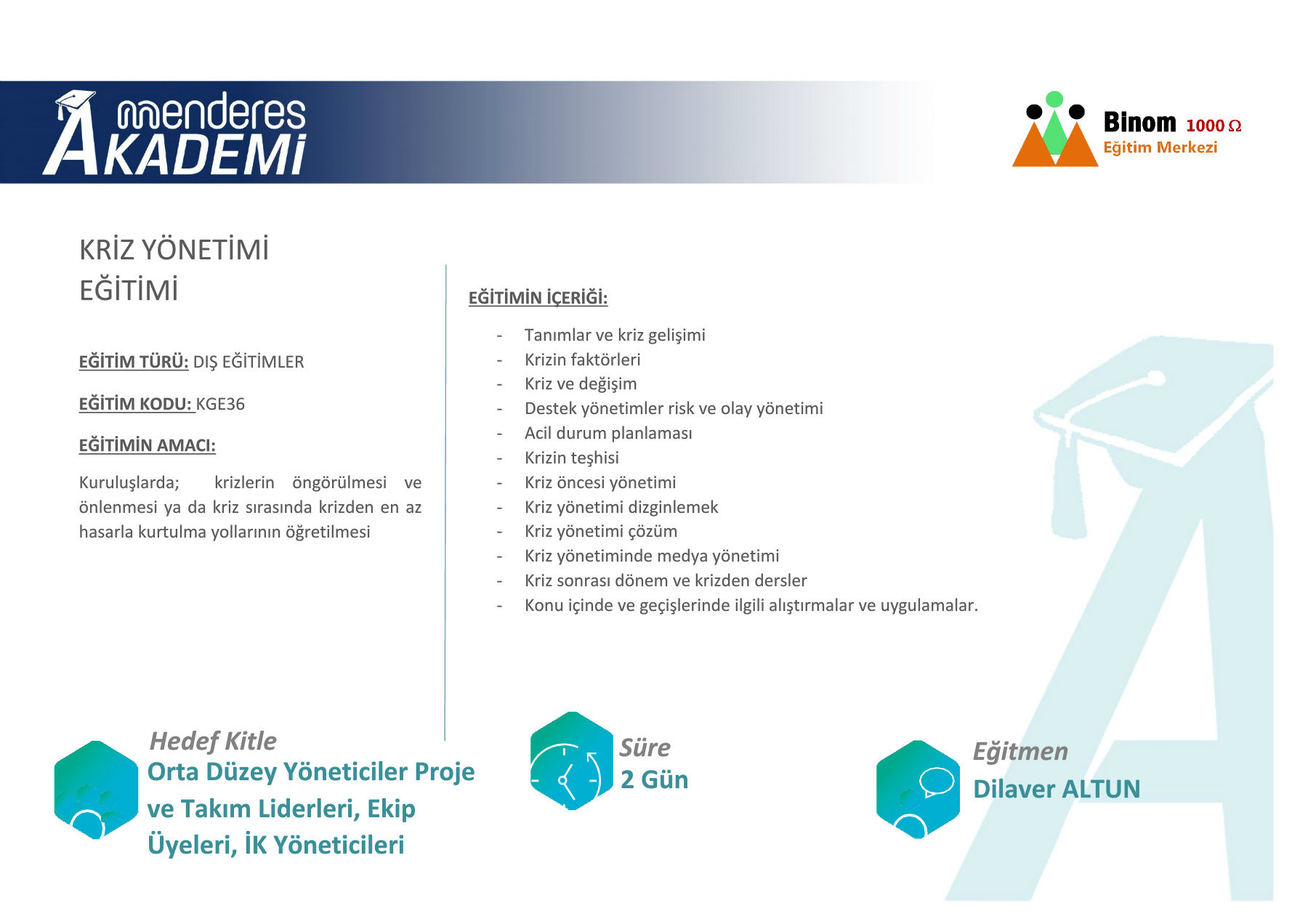 menderes AKADEMİ

Binom 1000 Ω
Eğitim Merkezi

KRİZ YÖNETİMİ EĞİTİMİ

EĞİTİM TÜRÜ: DIŞ EĞİTİMLER

EĞİTİM KODU: KGE36

EĞİTİMİN AMACI:

Kuruluşlarda; krizlerin öngörülmesi ve önlenmesi ya da kriz sırasında krizden en az hasarla kurtulma yollarının öğretilmesi

EĞİTİMİN İÇERİĞİ:

- Tanımlar ve kriz gelişimi
- Krizin faktörleri
- Kriz ve değişim
- Destek yönetimler risk ve olay yönetimi
- Acil durum planlaması
- Krizin teşhisi
- Kriz öncesi yönetimi
- Kriz yönetimi dizginlemek
- Kriz yönetimi çözüm
- Kriz yönetiminde medya yönetimi
- Kriz sonrası dönem ve krizden dersler
- Konu içinde ve geçişlerinde ilgili alıştırmalar ve uygulamalar.

Hedef Kitle
Orta Düzey Yöneticiler Proje ve Takım Liderleri, Ekip Üyeleri, İK Yöneticileri

Süre
2 Gün

Eğitmen
Dilaver ALTUN